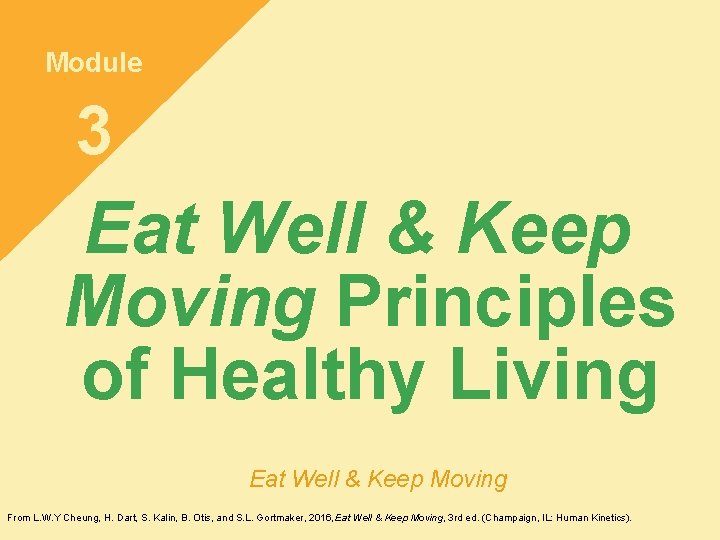 Module

3

Eat Well & Keep Moving Principles of Healthy Living

Eat Well & Keep Moving

From L.W.Y Cheung, H. Dart, S. Kalin, B. Otis, and S.L. Gortmaker, 2016, Eat Well & Keep Moving, 3rd ed. (Champaign, IL: Human Kinetics).